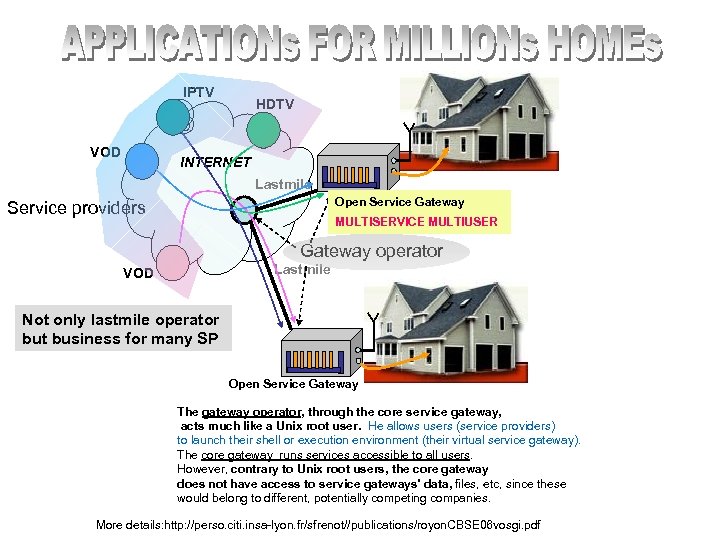 APPLICATIONs FOR MILLIONs HOMEs

IPTV

HDTV

VOD

INTERNET

Lastmile

Service providers

Open Service Gateway

MULTISERVICE MULTIUSER

Gateway operator

Lastmile

VOD

Not only lastmile operator but business for many SP

Open Service Gateway

The gateway operator, through the core service gateway, acts much like a Unix root user. He allows users (service providers) to launch their shell or execution environment (their virtual service gateway). The core gateway runs services accessible to all users. However, contrary to Unix root users, the core gateway does not have access to service gateways' data, files, etc, since these would belong to different, potentially competing companies.

More details:http://perso.citi.insa-lyon.fr/sfrenot//publications/royonCBSE06vosgi.pdf